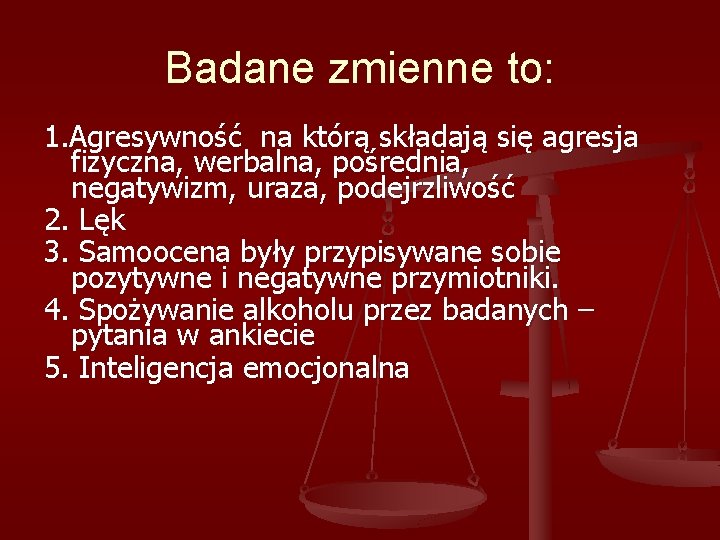 Badane zmienne to:

1.Agresywność na którą składają się agresja fizyczna, werbalna, pośrednia, negatywizm, uraza, podejrzliwość

2. Lęk

3. Samoocena były przypisywane sobie pozytywne i negatywne przymiotniki.

4. Spożywanie alkoholu przez badanych – pytania w ankiecie

5. Inteligencja emocjonalna